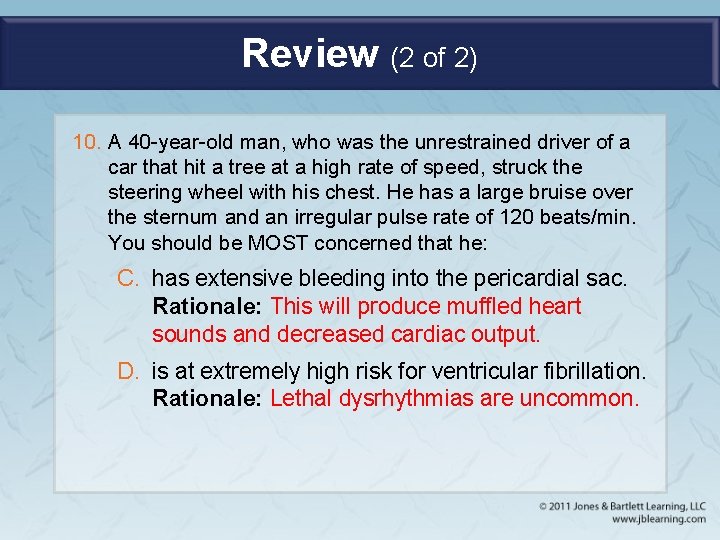 Review (2 of 2)

10. A 40-year-old man, who was the unrestrained driver of a car that hit a tree at a high rate of speed, struck the steering wheel with his chest. He has a large bruise over the sternum and an irregular pulse rate of 120 beats/min. You should be MOST concerned that he:

C. has extensive bleeding into the pericardial sac.
Rationale: This will produce muffled heart sounds and decreased cardiac output.

D. is at extremely high risk for ventricular fibrillation.
Rationale: Lethal dysrhythmias are uncommon.

© 2011 Jones & Bartlett Learning, LLC
www.jblearning.com